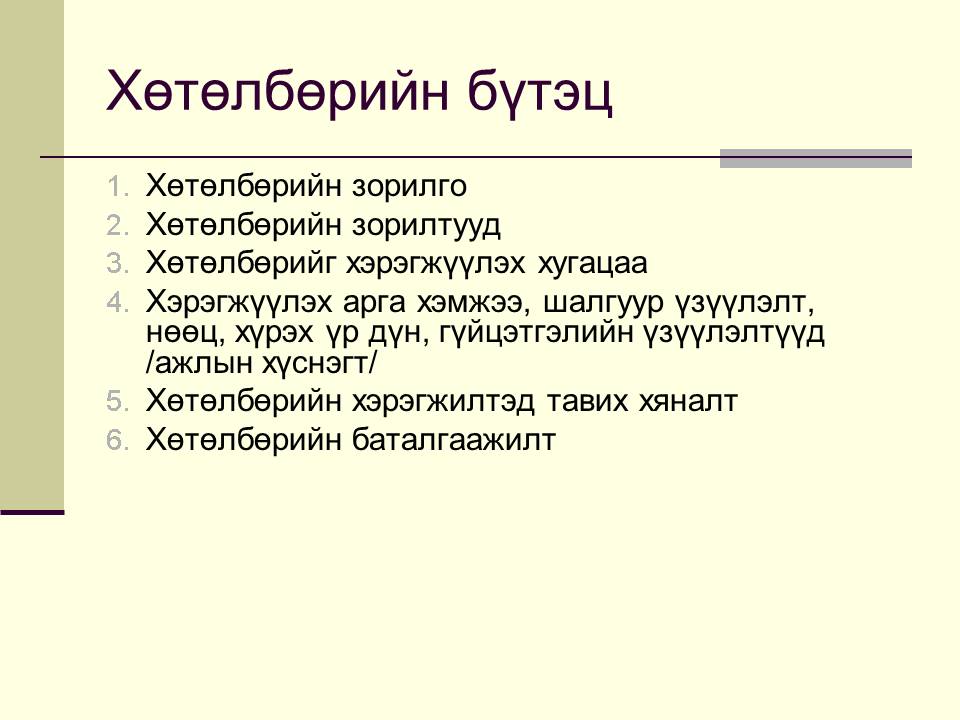 Хөтөлбөрийн бүтэц

1. Хөтөлбөрийн зорилго
2. Хөтөлбөрийн зорилтууд
3. Хөтөлбөрийг хэрэгжүүлэх хугацаа
4. Хэрэгжүүлэх арга хэмжээ, шалгуур үзүүлэлт, нөөц, хүрэх үр дүн, гүйцэтгэлийн үзүүлэлтүүд /ажлын хүснэгт/
5. Хөтөлбөрийн хэрэгжилтэд тавих хяналт
6. Хөтөлбөрийн баталгаажилт